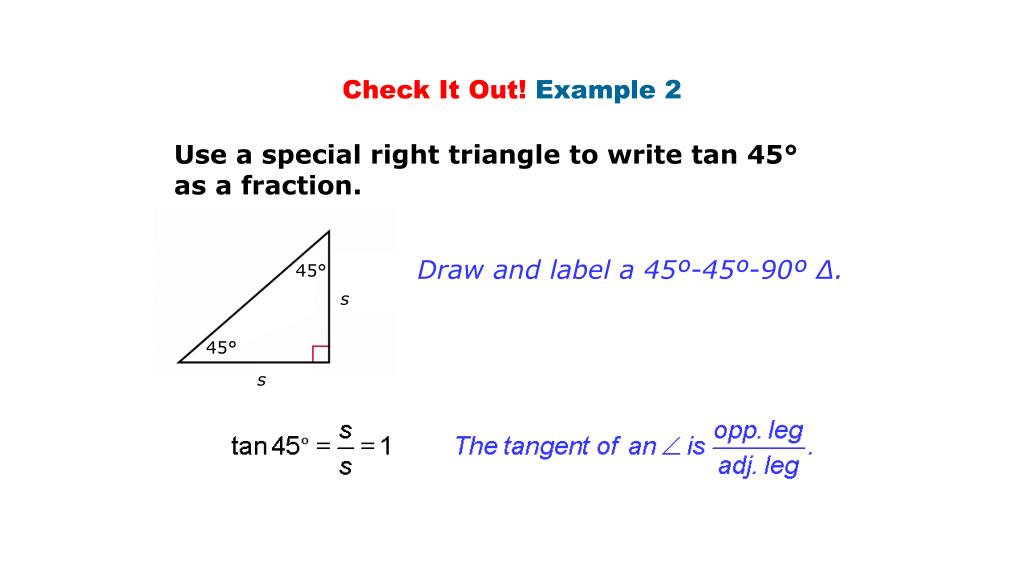 Check It Out! Example 2

Use a special right triangle to write tan 45° as a fraction.

45°

s

45°

s

Draw and label a 45º-45º-90º Δ.

$\tan 45^\circ = \frac{s}{s} = 1$

The tangent of an $\angle$ is $\frac{\text{opp. leg}}{\text{adj. leg}}$.